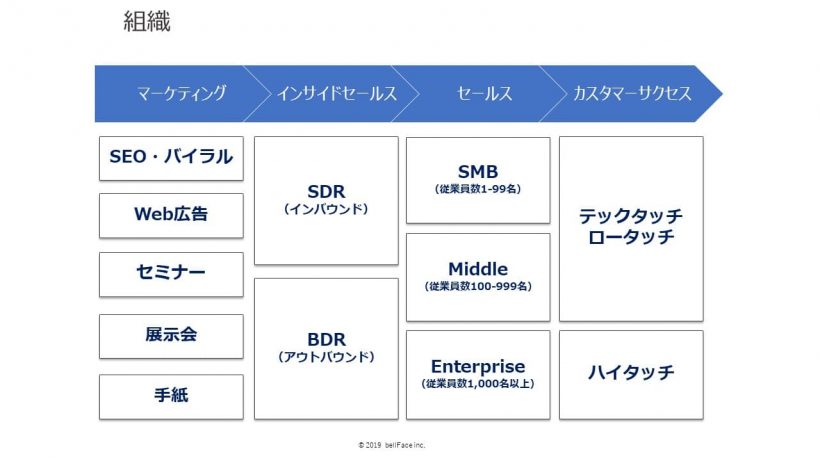 組織

マーケティング
インサイドセールス
セールス
カスタマーサクセス

SEO・バイラル

Web広告

セミナー

展示会

手紙

SDR
（インバウンド）

BDR
（アウトバウンド）

SMB
（従業員数1-99名）

Middle
（従業員数100-999名）

Enterprise
（従業員数1,000名以上）

テックタッチ
ロータッチ

ハイタッチ

© 2019 bellFace Inc.